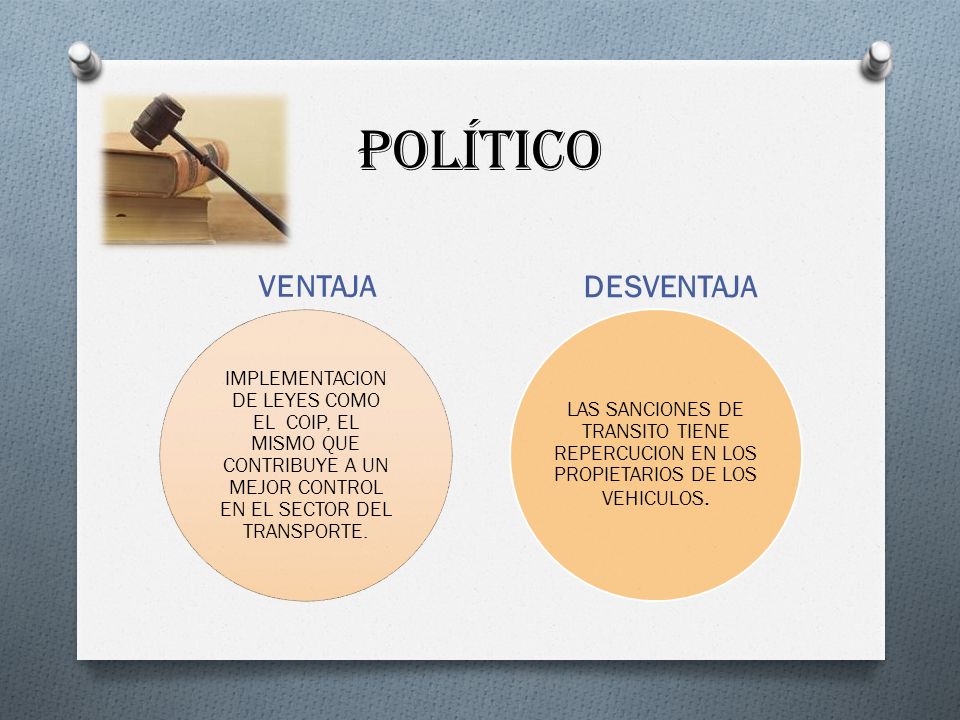 POLÍTICO

VENTAJA

IMPLEMENTACION DE LEYES COMO EL COIP, EL MISMO QUE CONTRIBUYE A UN MEJOR CONTROL EN EL SECTOR DEL TRANSPORTE.

DESVENTAJA

LAS SANCIONES DE TRANSITO TIENE REPERCUCION EN LOS PROPIETARIOS DE LOS VEHICULOS.